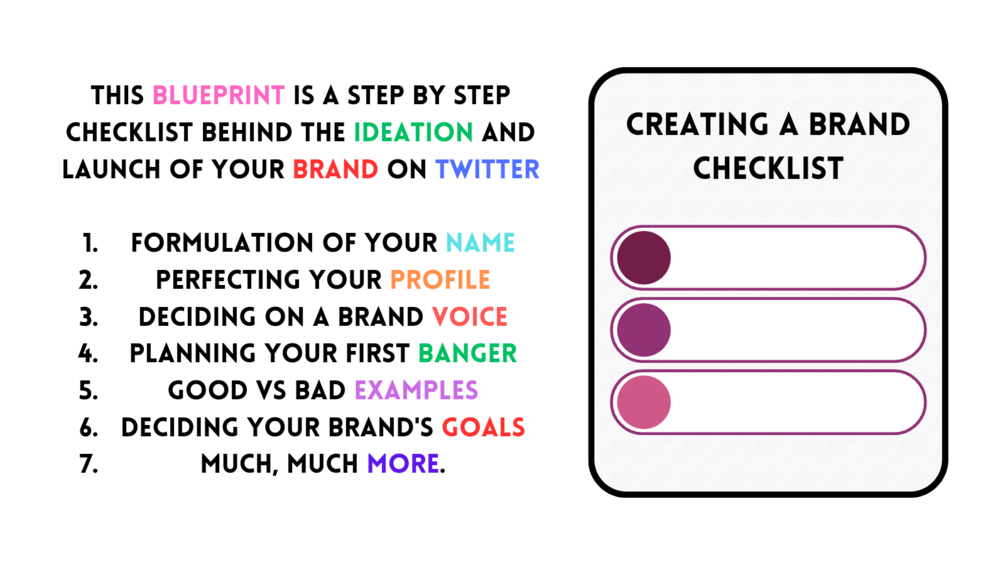 THIS BLUEPRINT IS A STEP BY STEP CHECKLIST BEHIND THE IDEATION AND LAUNCH OF YOUR BRAND ON TWITTER

1. FORMULATION OF YOUR NAME
2. PERFECTING YOUR PROFILE
3. DECIDING ON A BRAND VOICE
4. PLANNING YOUR FIRST BANGER
5. GOOD VS BAD EXAMPLES
6. DECIDING YOUR BRAND'S GOALS
7. MUCH, MUCH MORE.

CREATING A BRAND CHECKLIST